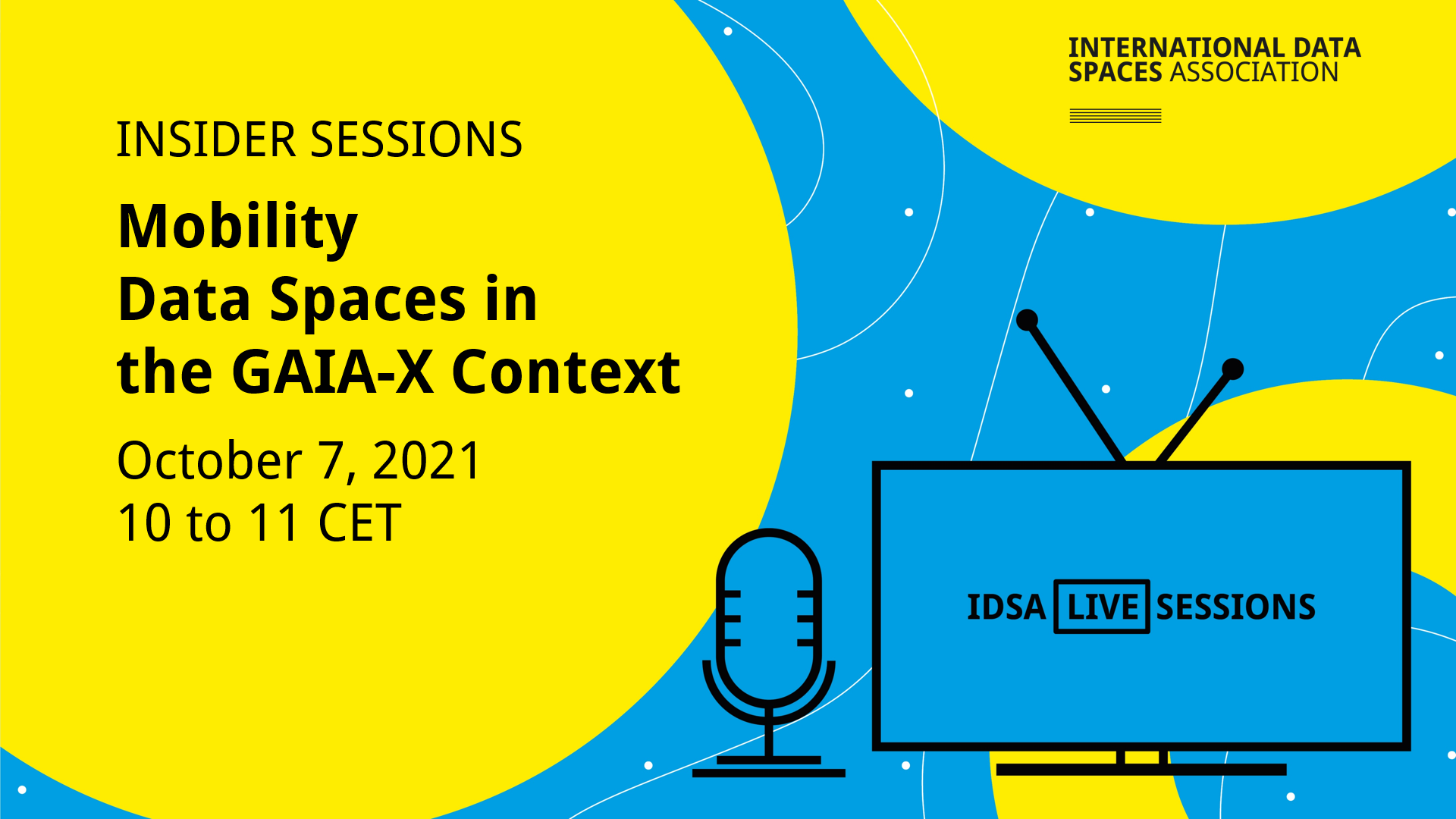 INTERNATIONAL DATA SPACES ASSOCIATION

INSIDER SESSIONS

Mobility Data Spaces in the GAIA-X Context

October 7, 2021
10 to 11 CET

IDSA LIVE SESSIONS